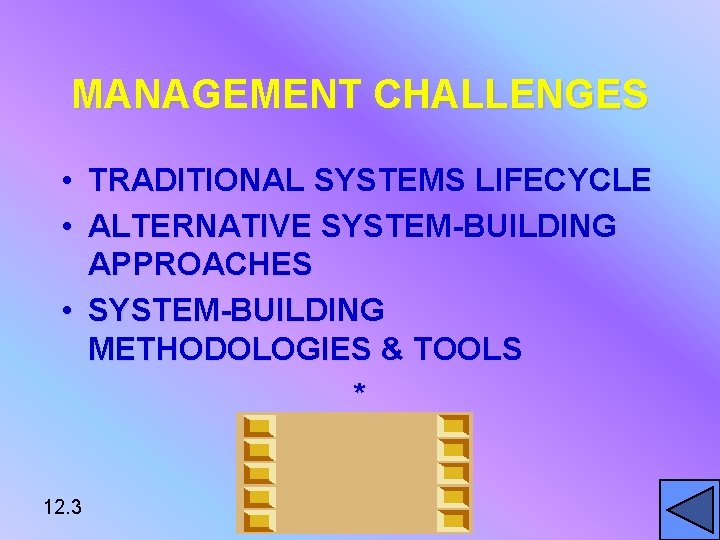 MANAGEMENT CHALLENGES

• TRADITIONAL SYSTEMS LIFECYCLE
• ALTERNATIVE SYSTEM-BUILDING APPROACHES
• SYSTEM-BUILDING METHODOLOGIES & TOOLS

*

12.3